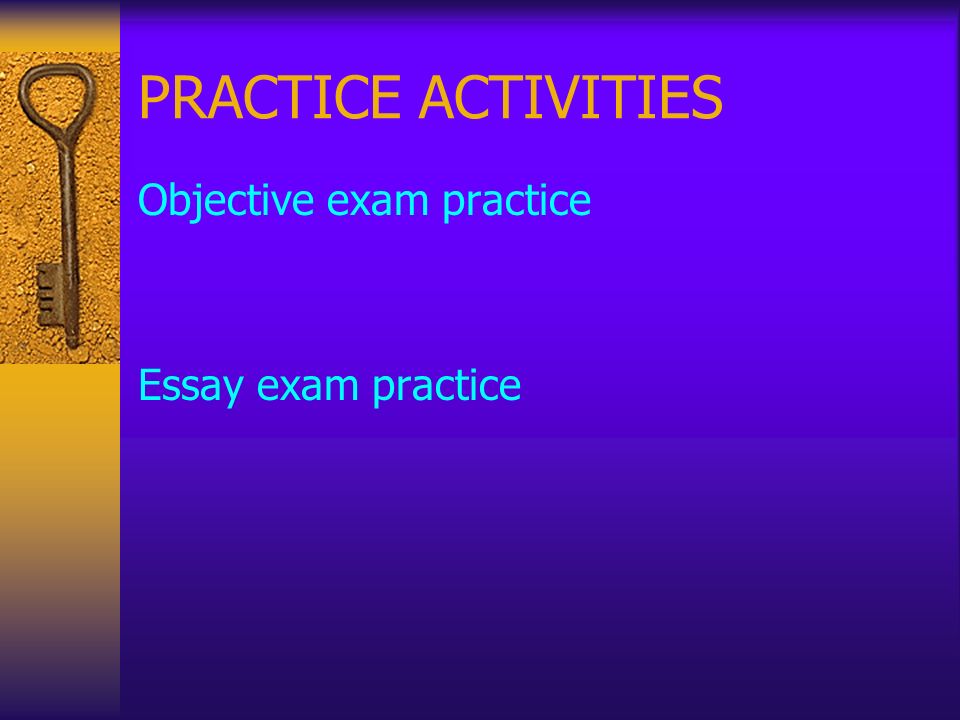 PRACTICE ACTIVITIES

Objective exam practice

Essay exam practice